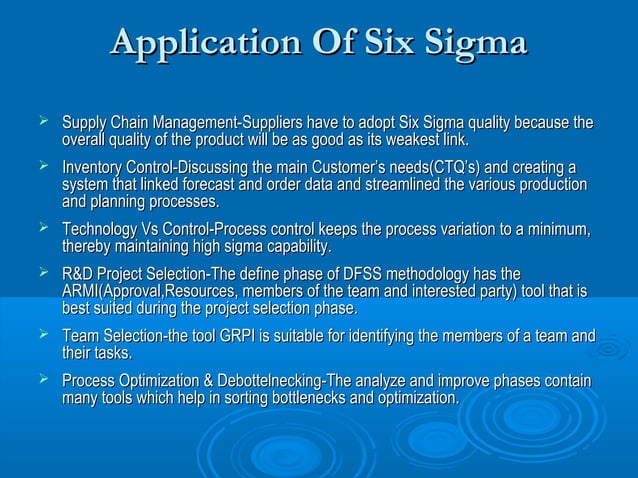 Application Of Six Sigma

➢ Supply Chain Management-Suppliers have to adopt Six Sigma quality because the overall quality of the product will be as good as its weakest link.

➢ Inventory Control-Discussing the main Customer's needs(CTQ's) and creating a system that linked forecast and order data and streamlined the various production and planning processes.

➢ Technology Vs Control-Process control keeps the process variation to a minimum, thereby maintaining high sigma capability.

➢ R&D Project Selection-The define phase of DFSS methodology has the ARMI(Approval,Resources, members of the team and interested party) tool that is best suited during the project selection phase.

➢ Team Selection-the tool GRPI is suitable for identifying the members of a team and their tasks.

➢ Process Optimization & Debottelnecking-The analyze and improve phases contain many tools which help in sorting bottlenecks and optimization.